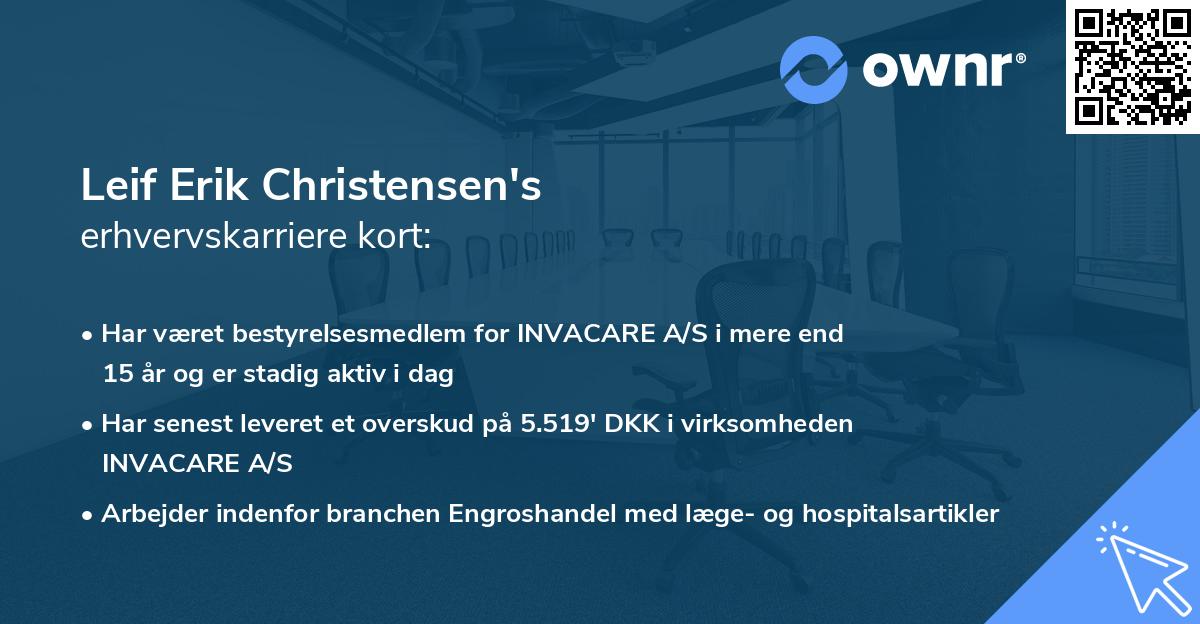 ownr®

Leif Erik Christensen's
erhvervskarriere kort:

• Har været bestyrelsesmedlem for INVACARE A/S i mere end 15 år og er stadig aktiv i dag

• Har senest leveret et overskud på 5.519' DKK i virksomheden INVACARE A/S

• Arbejder indenfor branchen Engroshandel med læge- og hospitalsartikler